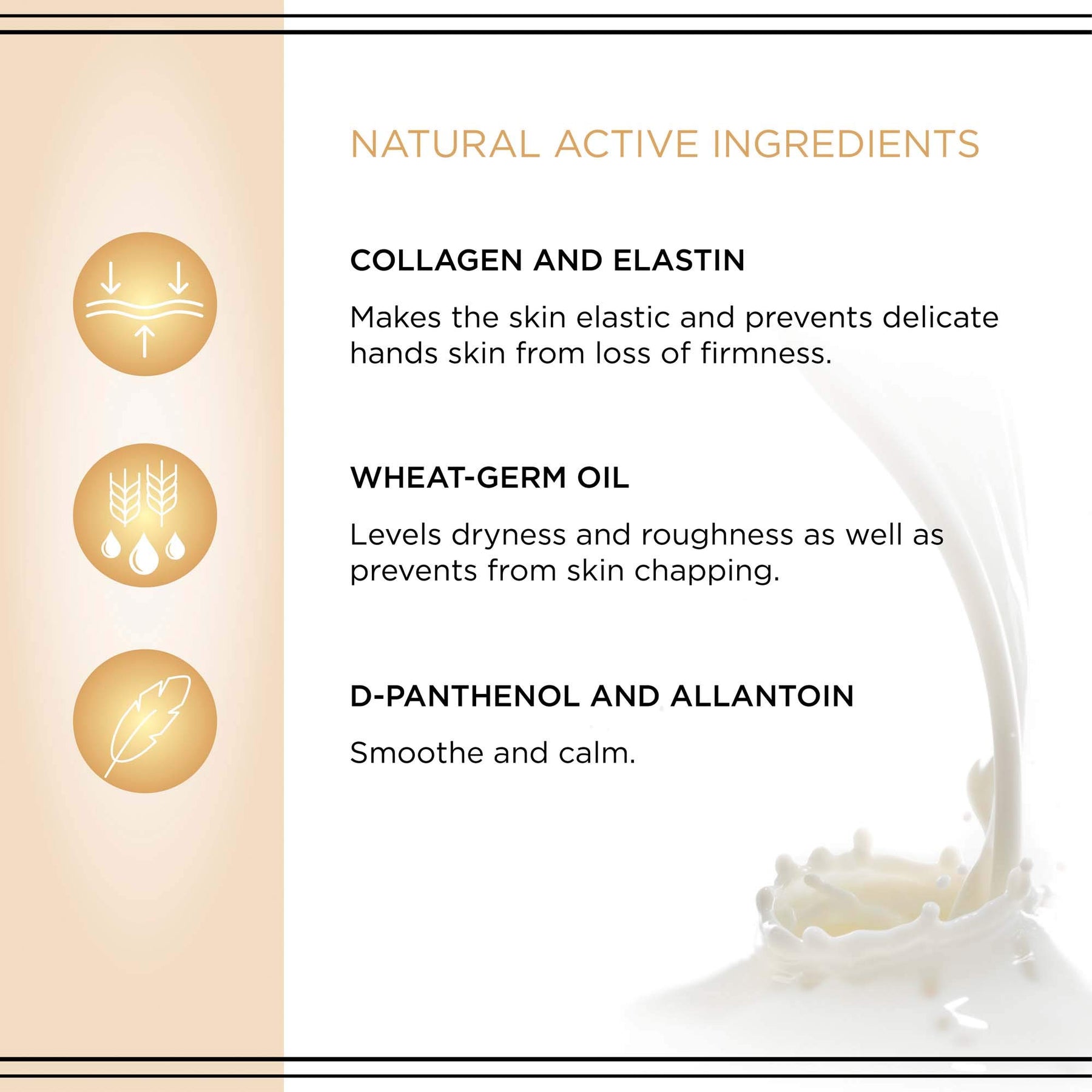 NATURAL ACTIVE INGREDIENTS

COLLAGEN AND ELASTIN

Makes the skin elastic and prevents delicate hands skin from loss of firmness.

WHEAT-GERM OIL

Levels dryness and roughness as well as prevents from skin chapping.

D-PANTHENOL AND ALLANTOIN

Smoothe and calm.